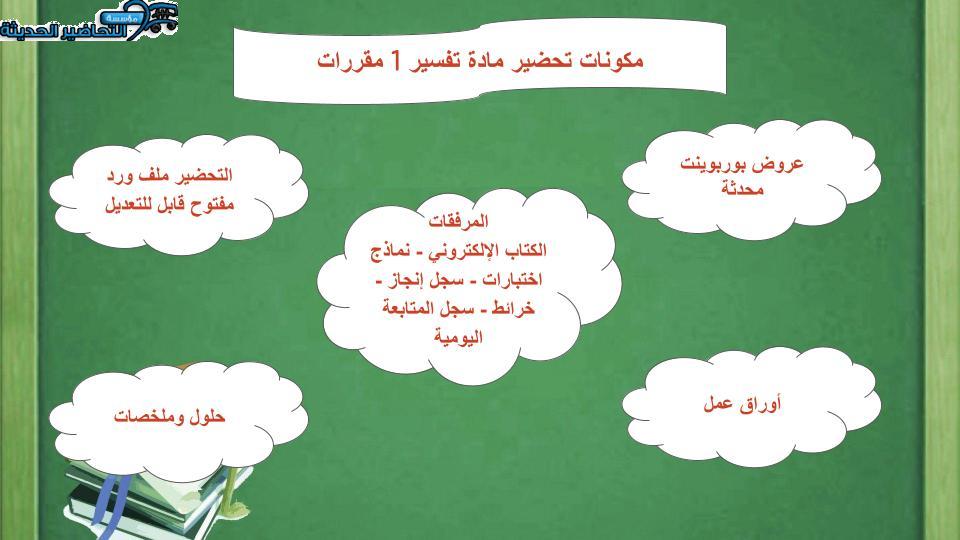 مؤسسة التحاضير الحديثة

مكونات تحضير مادة تفسير 1 مقررات

عروض بوربوينت محدثة

التحضير ملف ورد مفتوح قابل للتعديل

المرفقات
الكتاب الإلكتروني - نماذج اختبارات - سجل إنجاز - خرائط - سجل المتابعة اليومية

أوراق عمل

حلول وملخصات